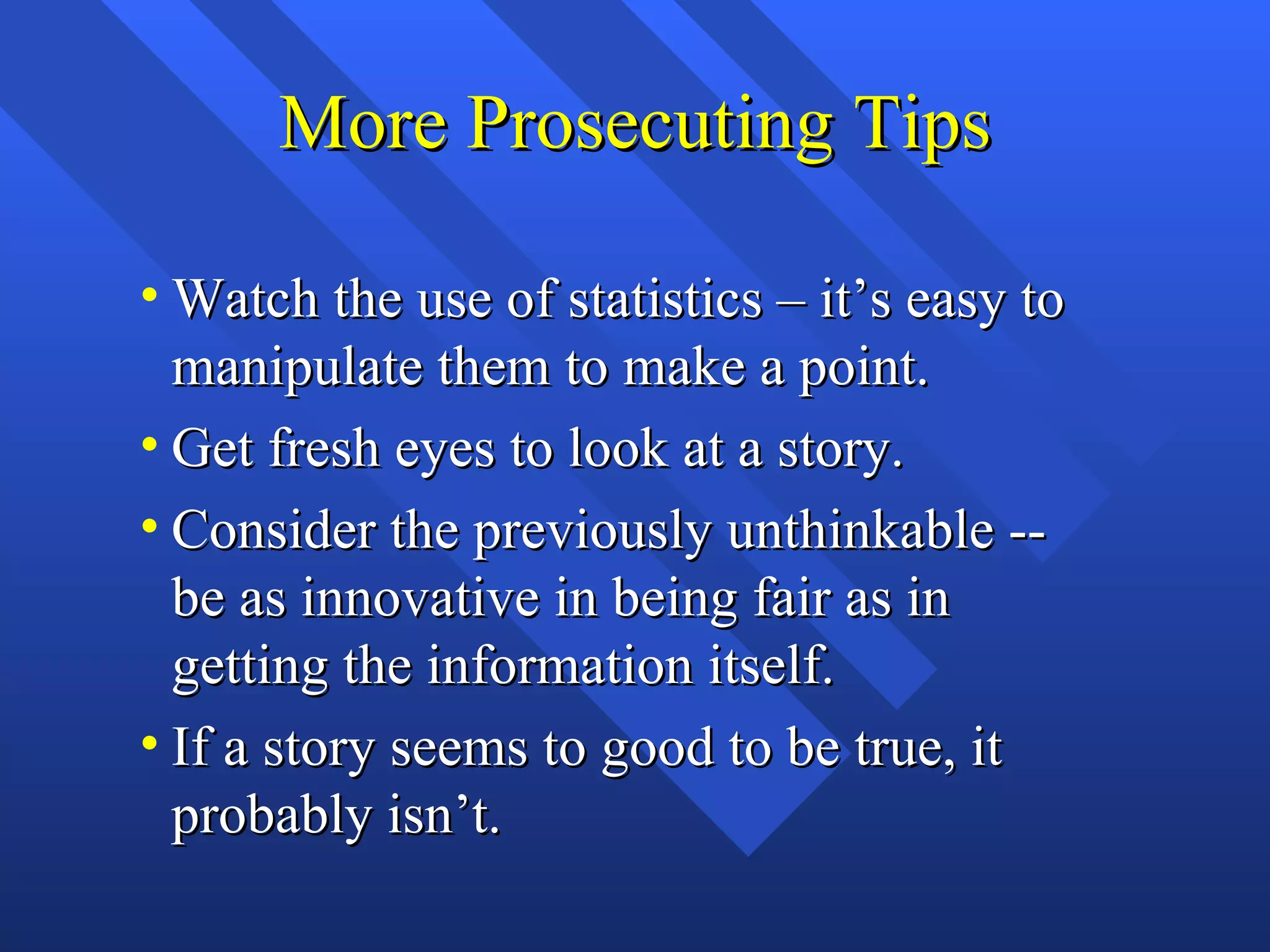 More Prosecuting Tips

• Watch the use of statistics – it’s easy to manipulate them to make a point.

• Get fresh eyes to look at a story.

• Consider the previously unthinkable -- be as innovative in being fair as in getting the information itself.

• If a story seems to good to be true, it probably isn’t.